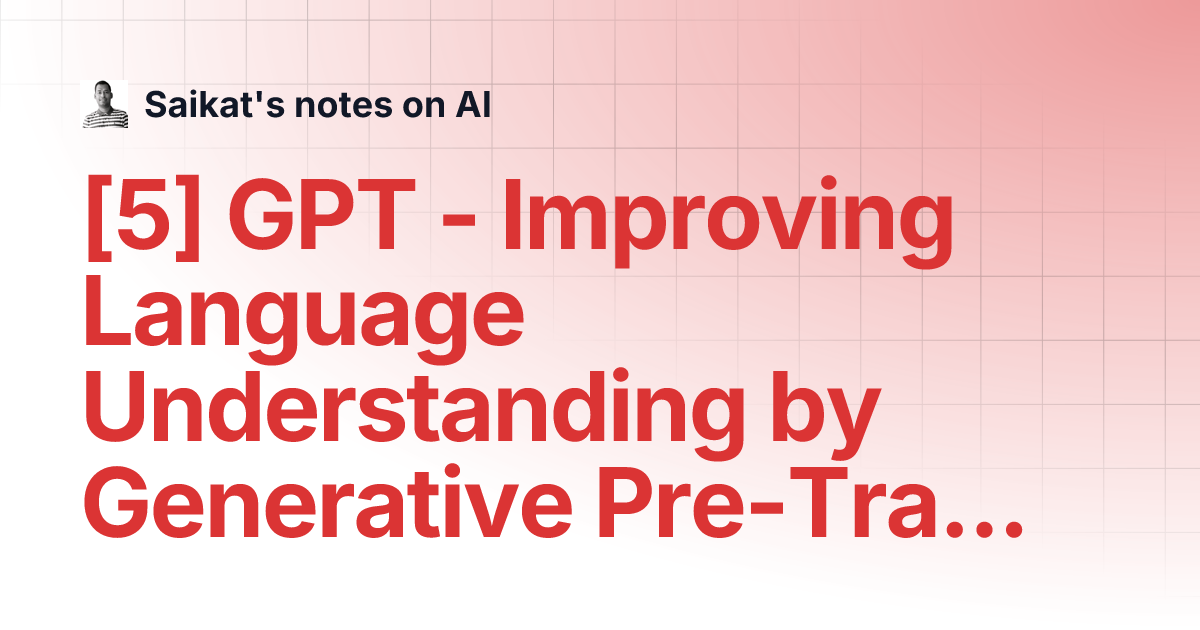 Saikat's notes on AI

[5] GPT - Improving Language Understanding by Generative Pre-Tra...